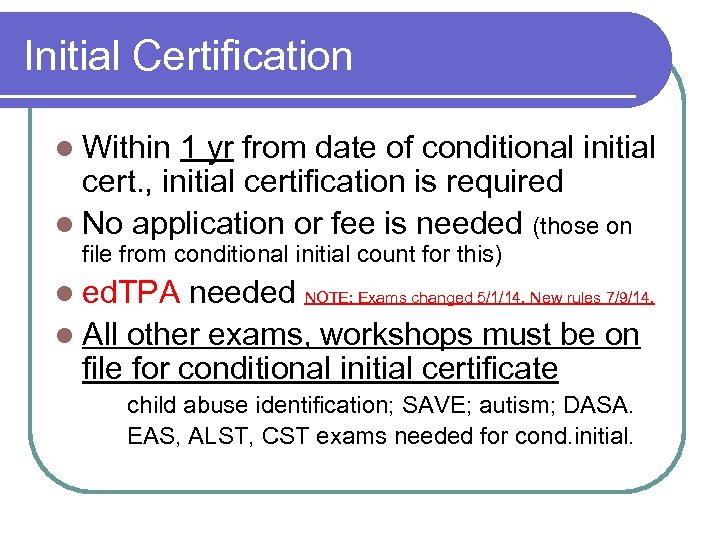 Initial Certification

- Within 1 yr from date of conditional initial cert., initial certification is required
- No application or fee is needed (those on file from conditional initial count for this)
- edTPA needed NOTE: Exams changed 5/1/14. New rules 7/9/14.
- All other exams, workshops must be on file for conditional initial certificate

child abuse identification; SAVE; autism; DASA.
EAS, ALST, CST exams needed for cond.initial.